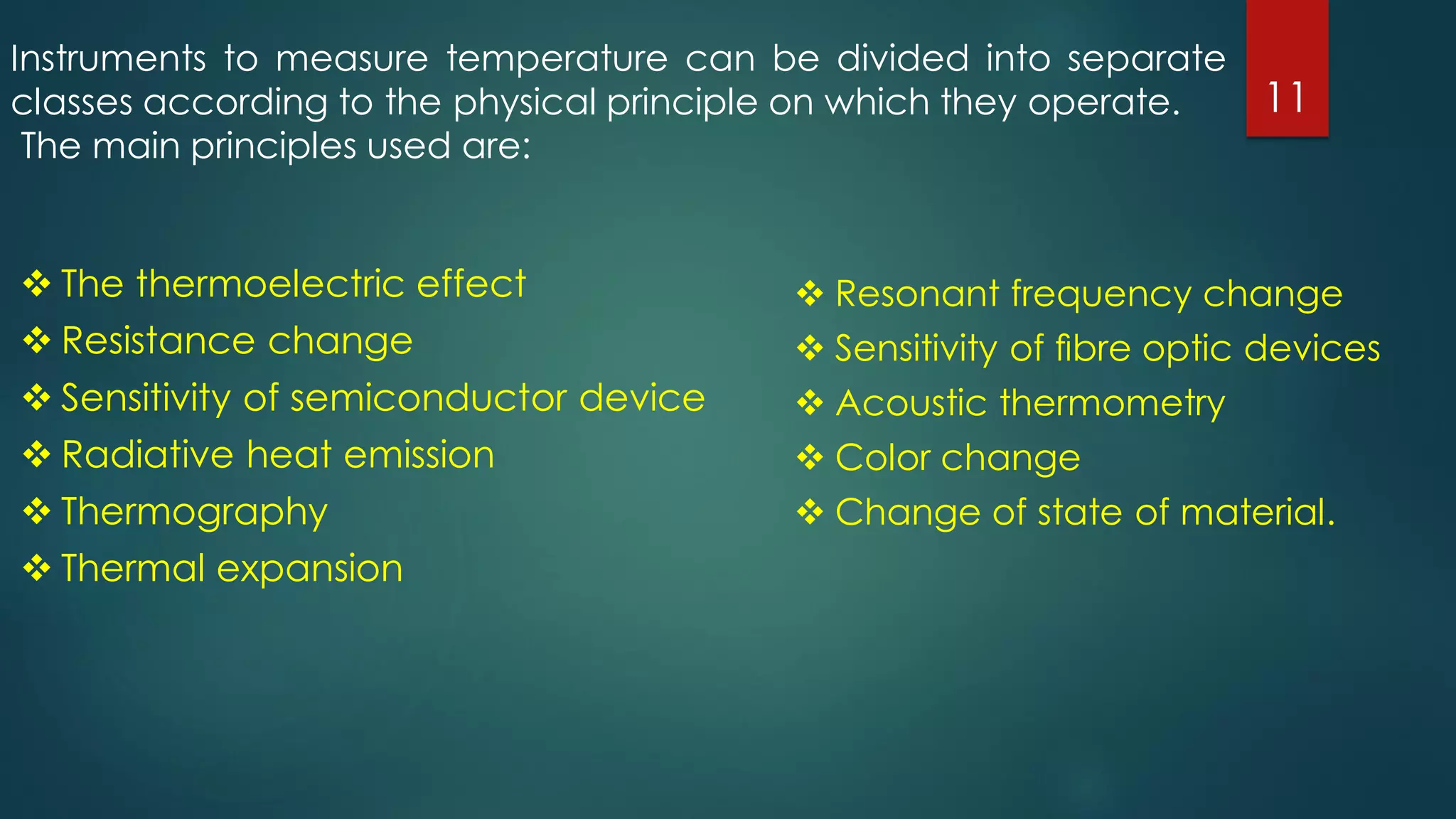 Instruments to measure temperature can be divided into separate classes according to the physical principle on which they operate.
The main principles used are:

11

❖ The thermoelectric effect
❖ Resistance change
❖ Sensitivity of semiconductor device
❖ Radiative heat emission
❖ Thermography
❖ Thermal expansion

❖ Resonant frequency change
❖ Sensitivity of fibre optic devices
❖ Acoustic thermometry
❖ Color change
❖ Change of state of material.